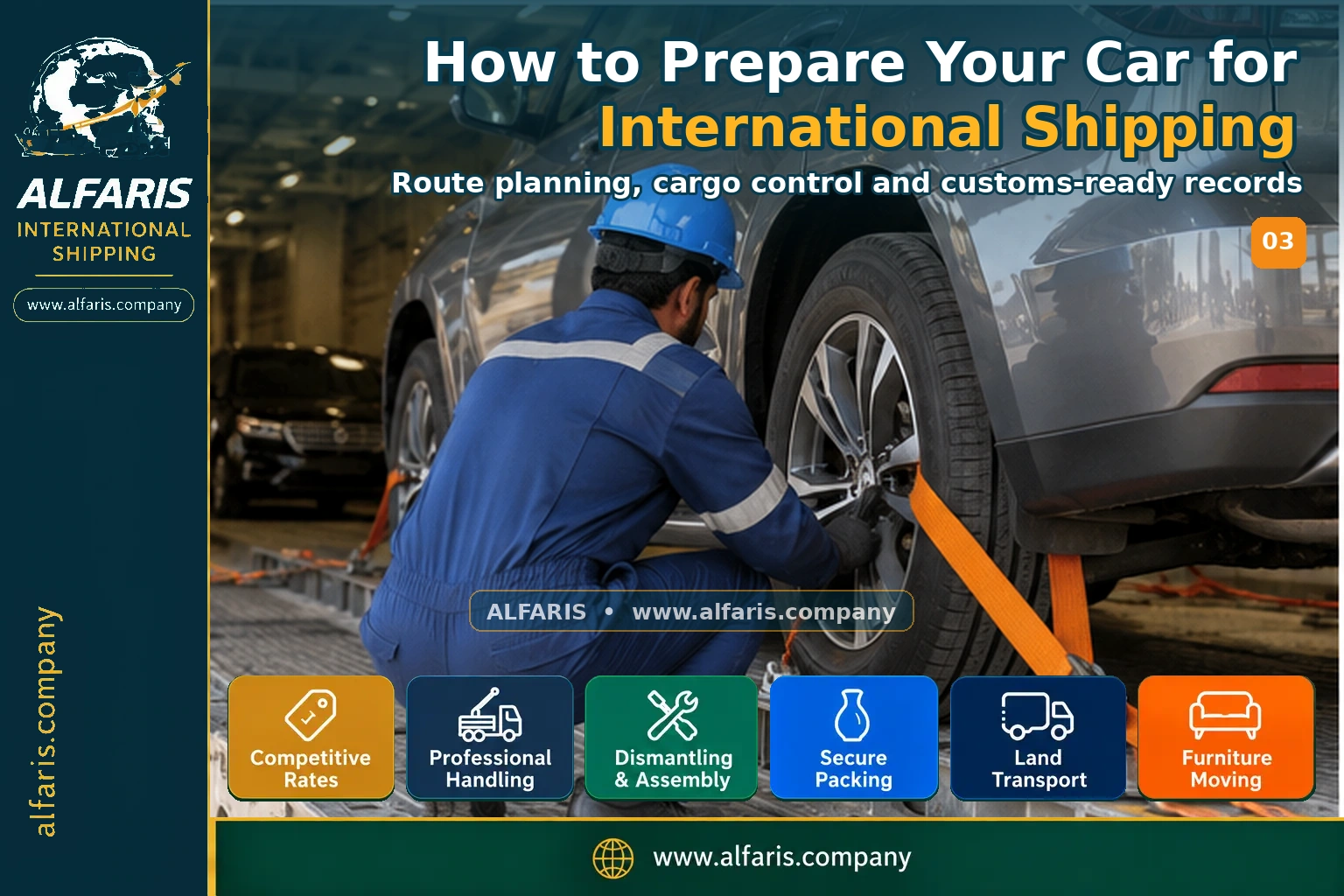 ALFARIS
INTERNATIONAL SHIPPING

www.alfaris.company

alfaris.company

How to Prepare Your Car for International Shipping

Route planning, cargo control and customs-ready records

03

ALFARIS • www.alfaris.company

Competitive Rates

Professional Handling

Dismantling & Assembly

Secure Packing

Land Transport

Furniture Moving

www.alfaris.company